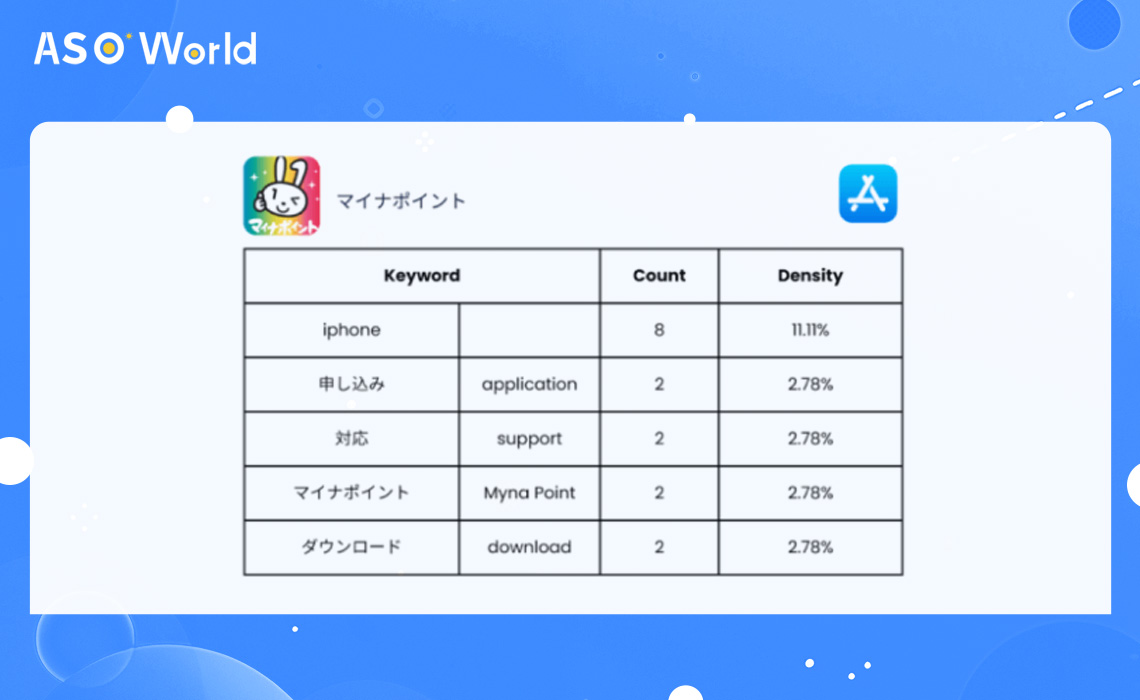 ASO World

マイナポイント

マイナポイント

| Keyword | | Count | Density |
|---|---|---|---|
| iphone | | 8 | 11.11% |
| 申し込み | application | 2 | 2.78% |
| 対応 | support | 2 | 2.78% |
| マイナポイント | Myna Point | 2 | 2.78% |
| ダウンロード | download | 2 | 2.78% |